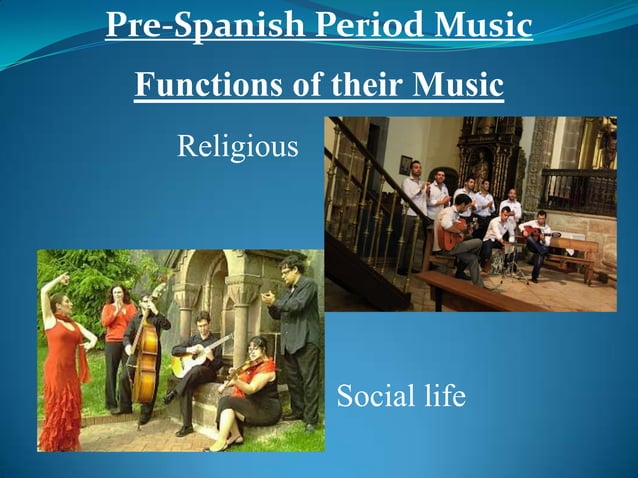 Pre-Spanish Period Music

Functions of their Music

Religious

Social life